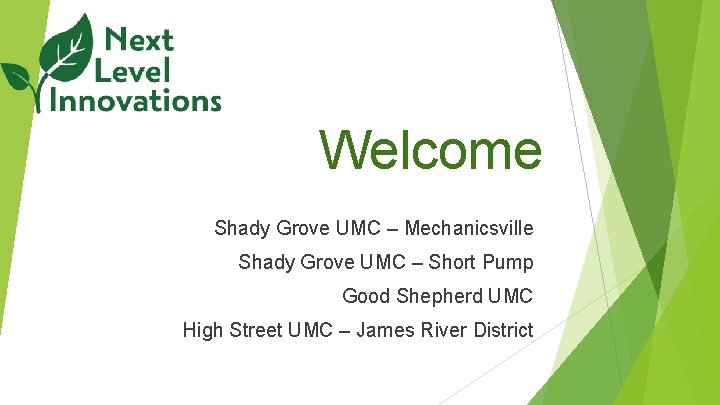 Next Level Innovations

Welcome

Shady Grove UMC – Mechanicsville

Shady Grove UMC – Short Pump

Good Shepherd UMC

High Street UMC – James River District